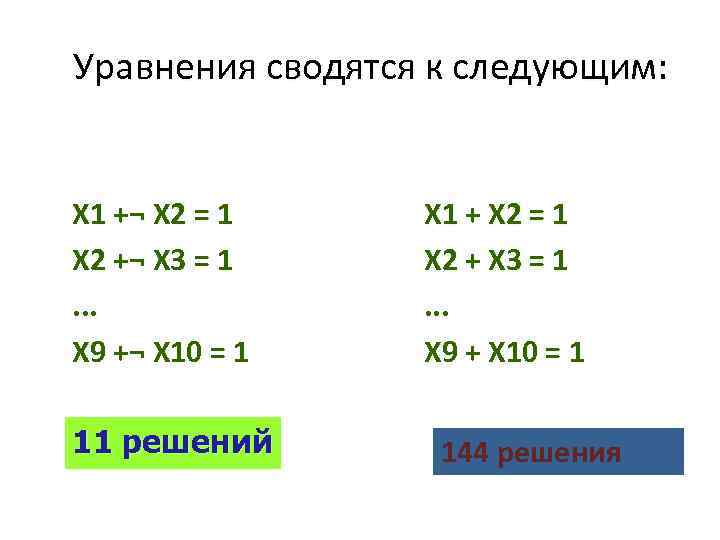 Уравнения сводятся к следующим:

X1 +¬ X2 = 1
X2 +¬ X3 = 1
…
X9 +¬ X10 = 1

11 решений

X1 + X2 = 1
X2 + X3 = 1
…
X9 + X10 = 1

144 решения